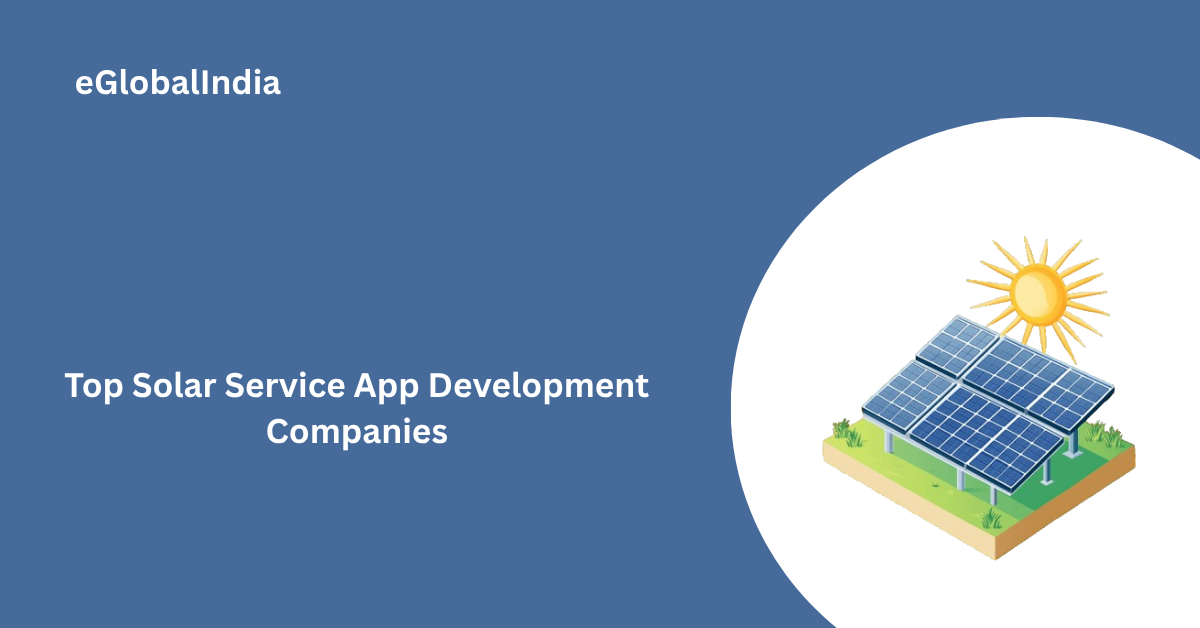 eGlobalIndia

Top Solar Service App Development Companies